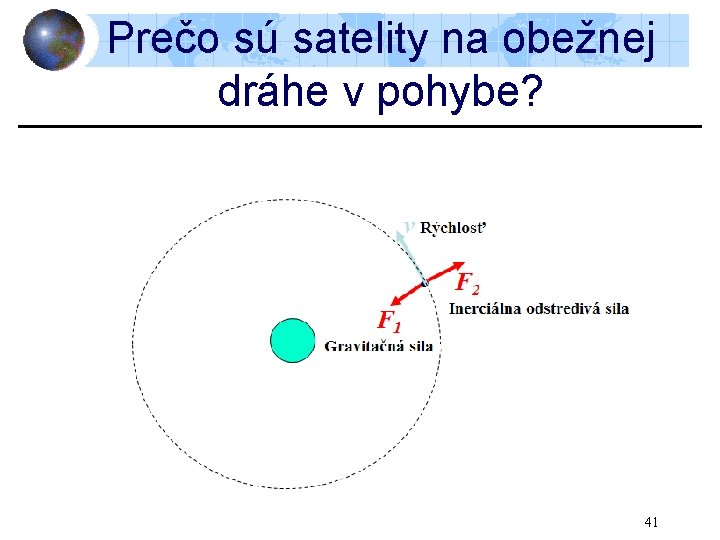 Prečo sú satelity na obežnej dráhe v pohybe?

$v$ Rýchlosť

$F_2$

Inerciálna odstredivá sila

$F_1$

Gravitačná sila

41